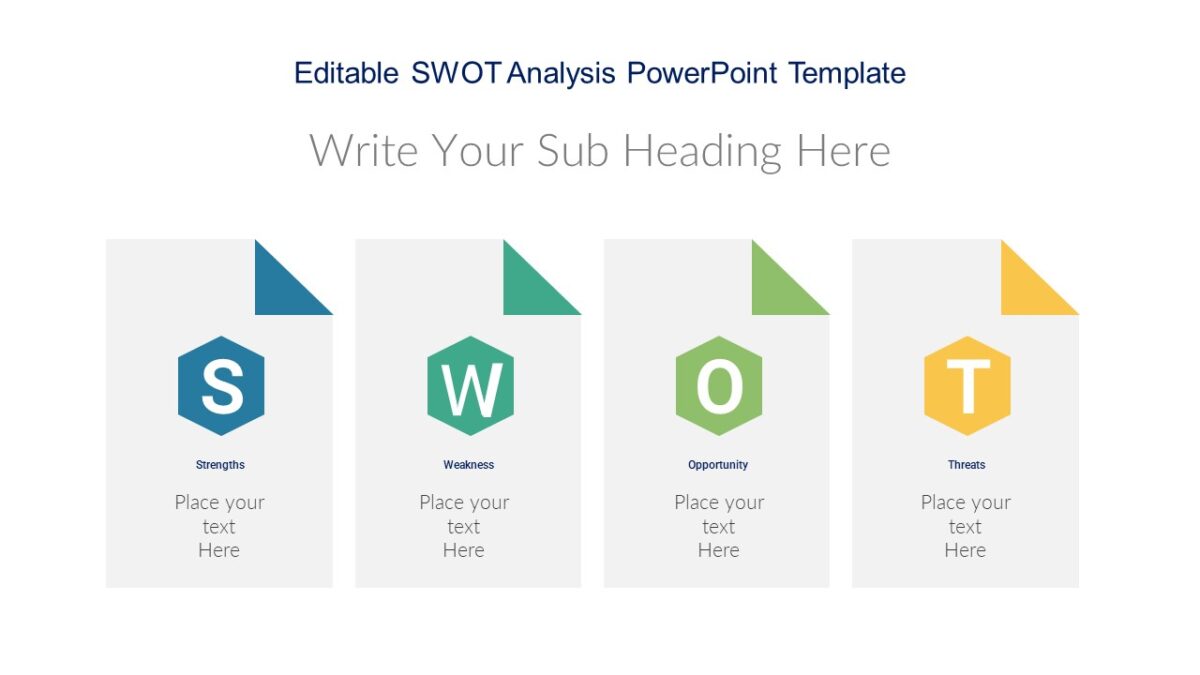 Editable SWOT Analysis PowerPoint Template

Write Your Sub Heading Here

S

Strengths

Place your text Here

W

Weakness

Place your text Here

O

Opportunity

Place your text Here

T

Threats

Place your text Here